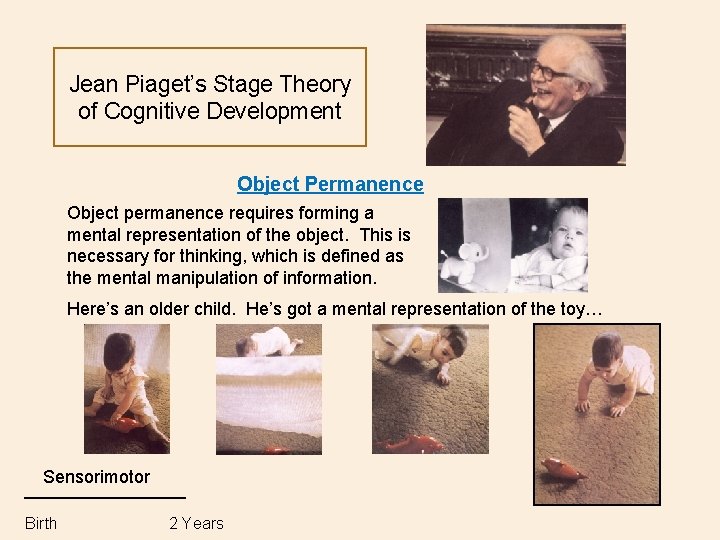 Jean Piaget's Stage Theory of Cognitive Development

Object Permanence

Object permanence requires forming a mental representation of the object. This is necessary for thinking, which is defined as the mental manipulation of information.

Here's an older child. He's got a mental representation of the toy…

Sensorimotor

Birth

2 Years